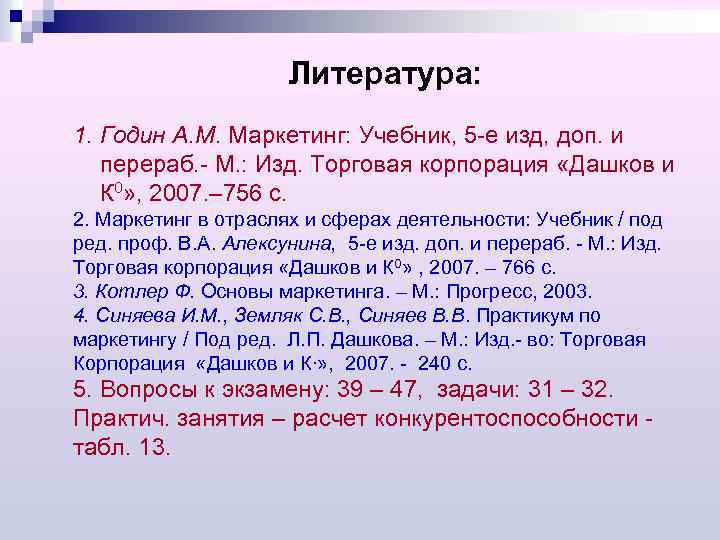 Литература:

1. Годин А.М. Маркетинг: Учебник, 5-е изд, доп. и перераб.- М.: Изд. Торговая корпорация «Дашков и К$^0$», 2007.–756 с.

2. Маркетинг в отраслях и сферах деятельности: Учебник / под ред. проф. В.А. Алексунина, 5-е изд. доп. и перераб. - М.: Изд. Торговая корпорация «Дашков и К$^0$» , 2007. – 766 с.
3. Котлер Ф. Основы маркетинга. – М.: Прогресс, 2003.
4. Синяева И.М., Земляк С.В., Синяев В.В. Практикум по маркетингу / Под ред. Л.П. Дашкова. – М.: Изд.- во: Торговая Корпорация «Дашков и К·», 2007. - 240 с.
5. Вопросы к экзамену: 39 – 47, задачи: 31 – 32.
Практич. занятия – расчет конкурентоспособности - табл. 13.